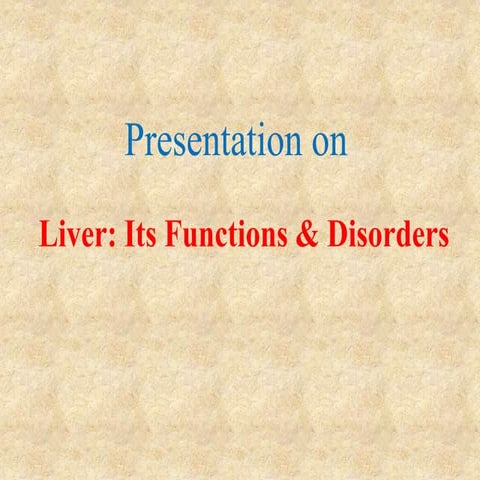 Presentation on

Liver: Its Functions & Disorders